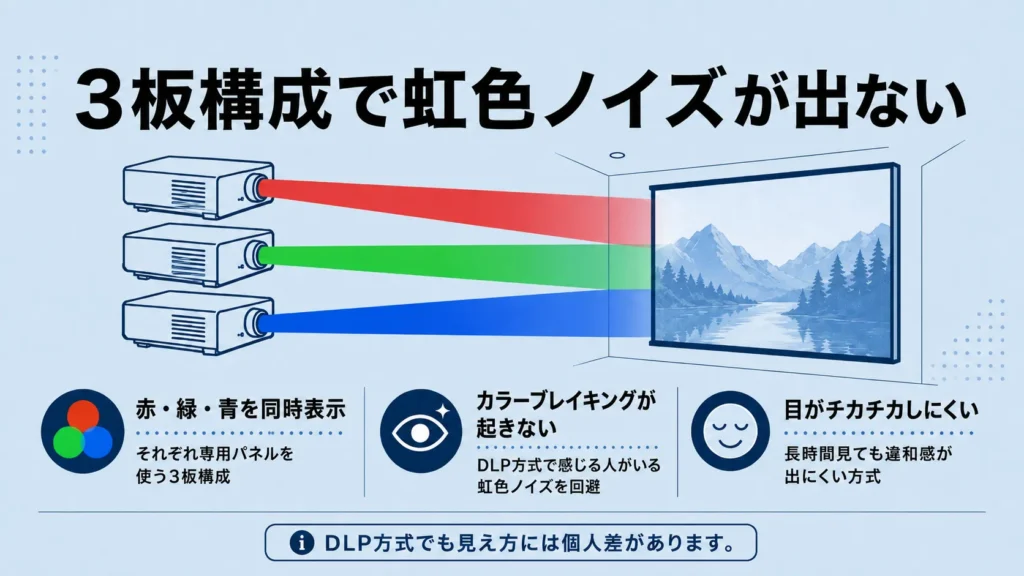 ３板構成で虹色ノイズが出ない

赤・緑・青を同時表示

それぞれ専用パネルを使う３板構成

カラーブレイキングが起きない

DLP方式で感じる人がいる虹色ノイズを回避

目がチカチカしにくい

長時間見ても違和感が出にくい方式

DLP方式でも見え方には個人差があります。